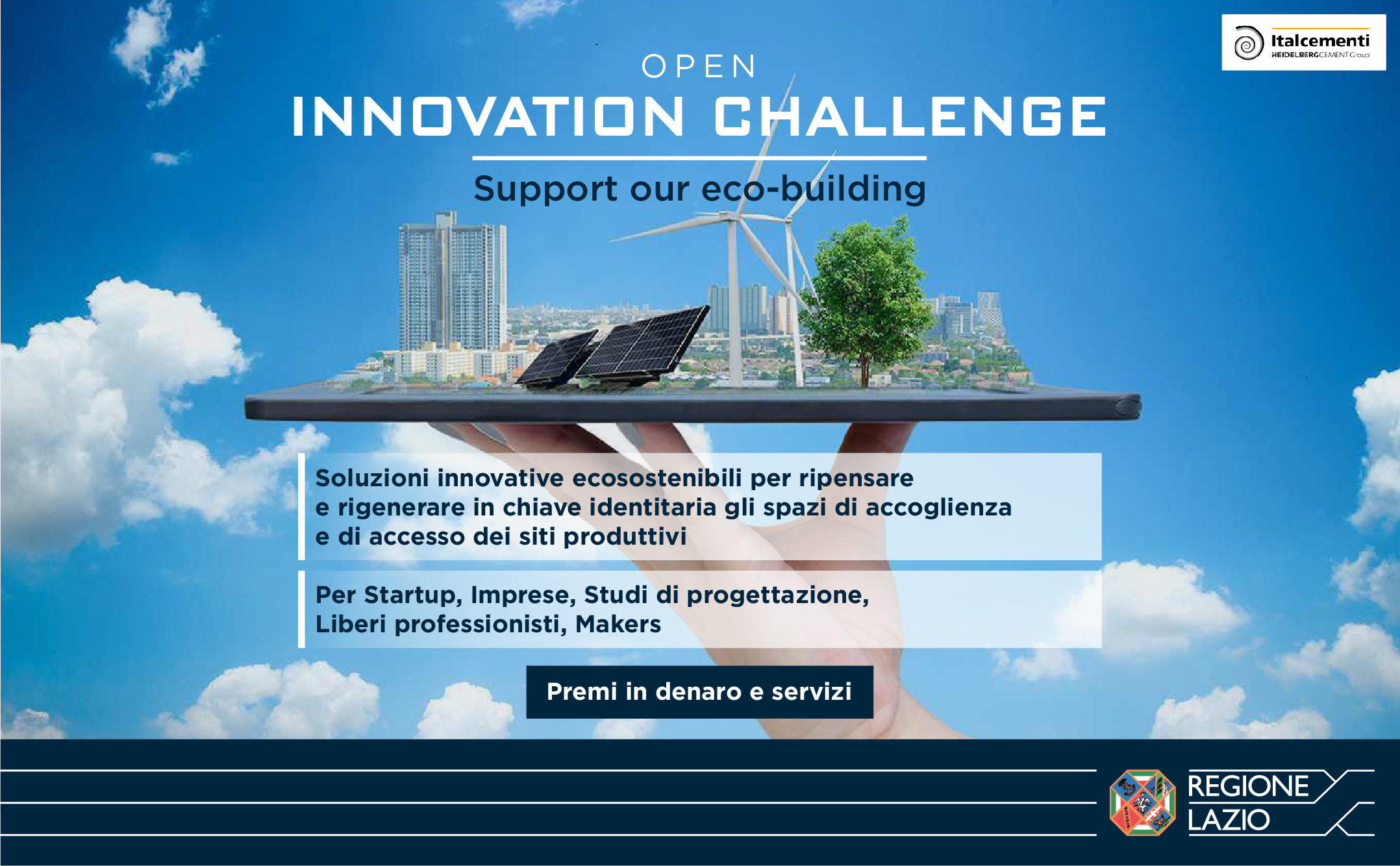 Italcementi
HEIDELBERGCEMENT Group

OPEN
INNOVATION CHALLENGE

Support our eco-building

Soluzioni innovative ecosostenibili per ripensare e rigenerare in chiave identitaria gli spazi di accoglienza e di accesso dei siti produttivi

Per Startup, Imprese, Studi di progettazione, Liberi professionisti, Makers

Premi in denaro e servizi

REGIONE
LAZIO